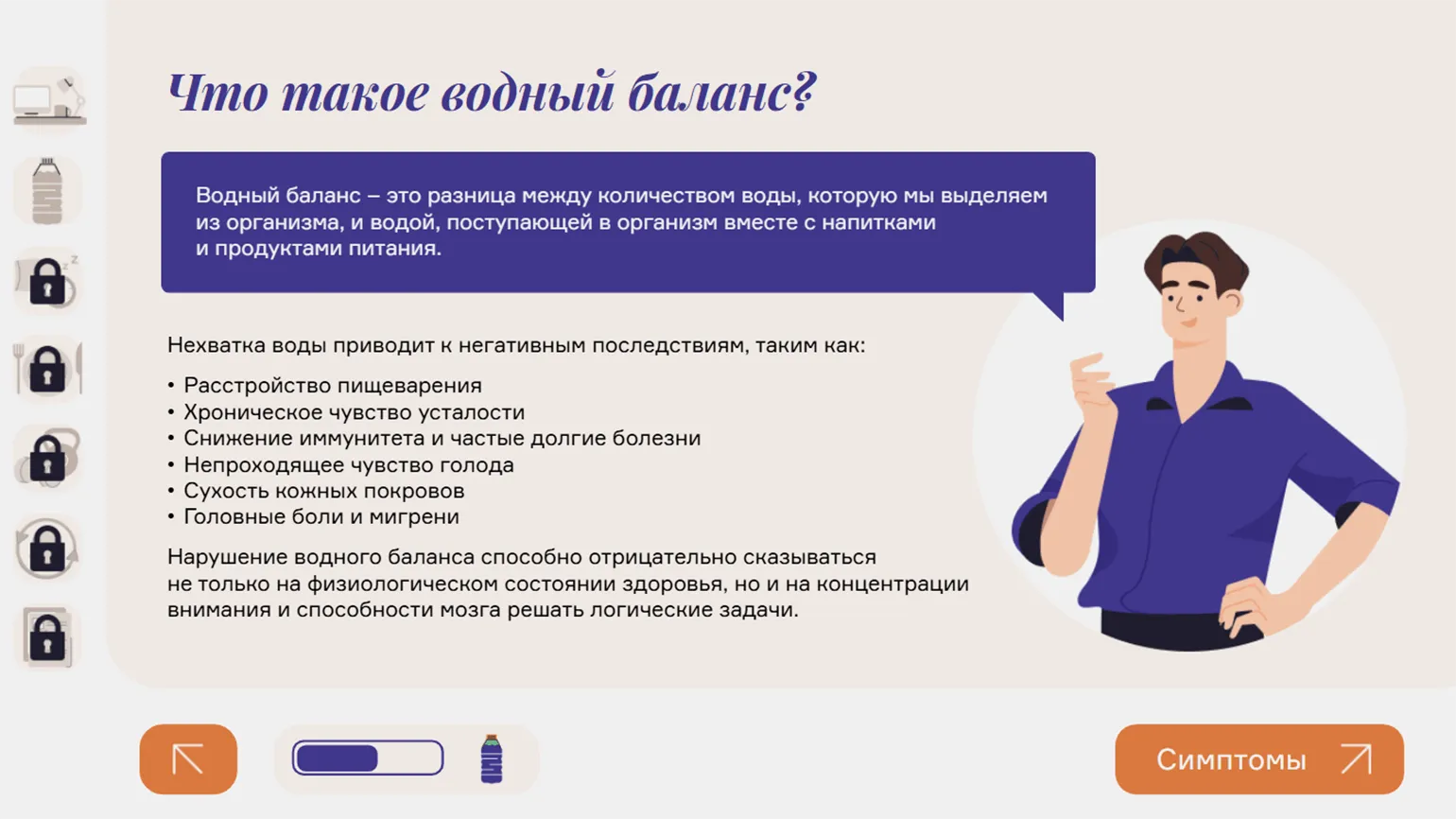 Что такое водный баланс?

Водный баланс – это разница между количеством воды, которую мы выделяем из организма, и водой, поступающей в организм вместе с напитками и продуктами питания.

Нехватка воды приводит к негативным последствиям, таким как:

• Расстройство пищеварения
• Хроническое чувство усталости
• Снижение иммунитета и частые долгие болезни
• Непроходящее чувство голода
• Сухость кожных покровов
• Головные боли и мигрени

Нарушение водного баланса способно отрицательно сказываться не только на физиологическом состоянии здоровья, но и на концентрации внимания и способности мозга решать логические задачи.

Симптомы